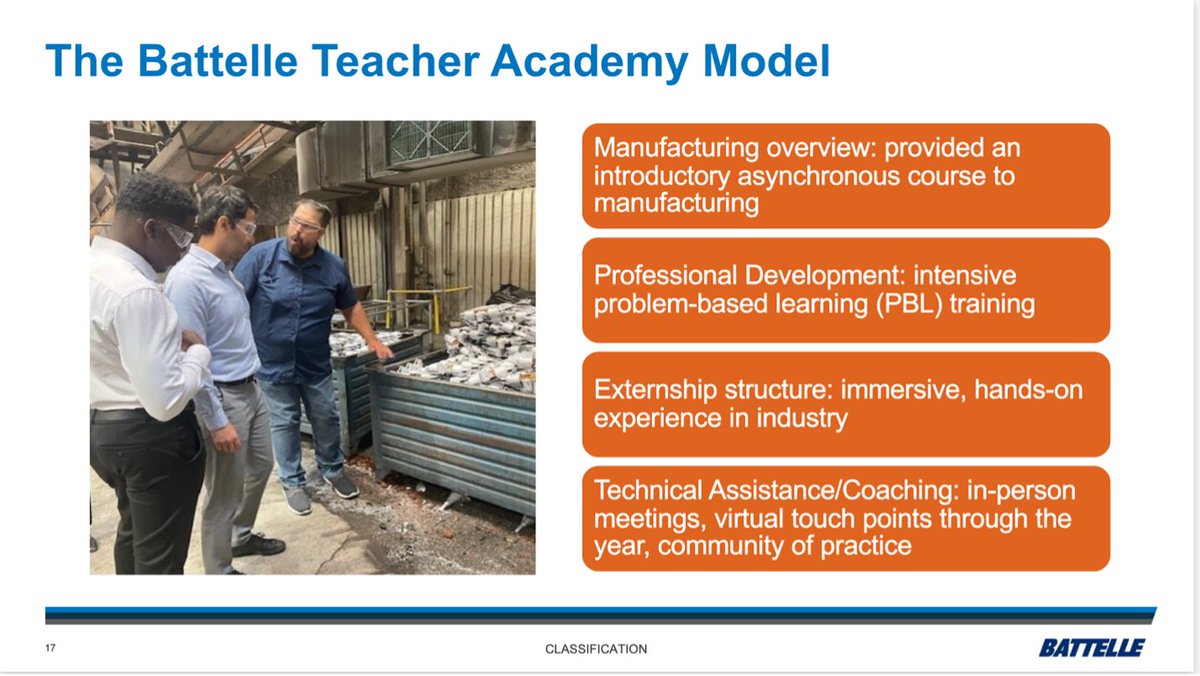 The Battelle Teacher Academy Model

Manufacturing overview: provided an introductory asynchronous course to manufacturing

Professional Development: intensive problem-based learning (PBL) training

Externship structure: immersive, hands-on experience in industry

Technical Assistance/Coaching: in-person meetings, virtual touch points through the year, community of practice

17

CLASSIFICATION

BATTELLE